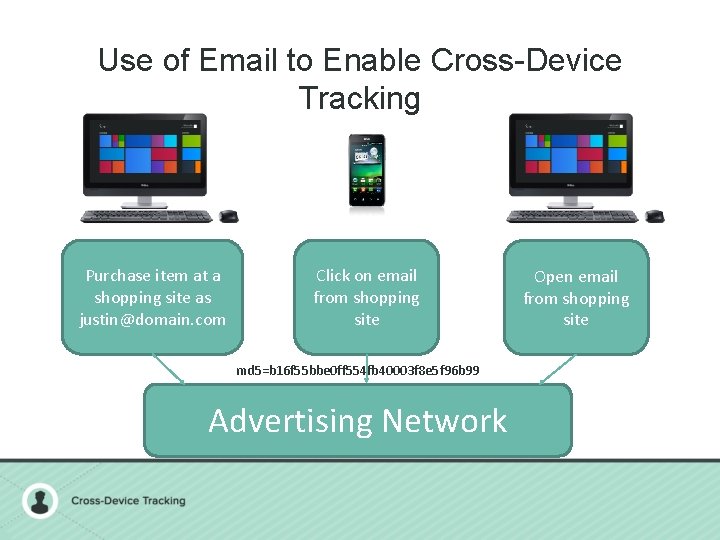 Use of Email to Enable Cross-Device Tracking

Purchase item at a shopping site as justin@domain.com

Click on email from shopping site

Open email from shopping site

md5=b16f55bbe0ff554fb40003f8e5f96b99

Advertising Network

Cross-Device Tracking